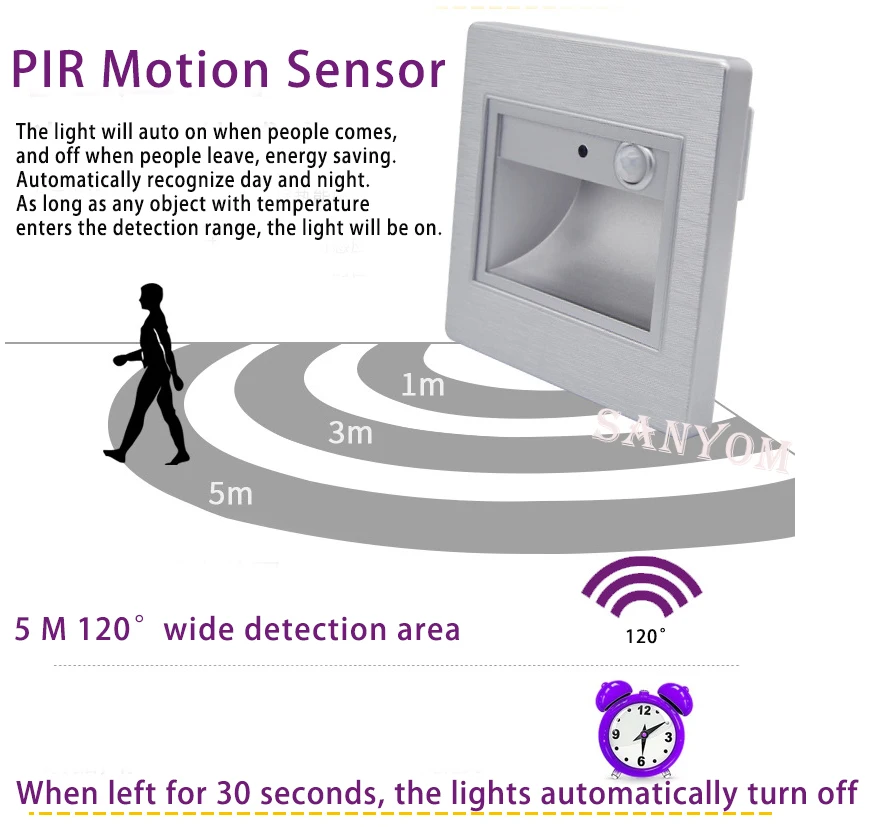 PIR Motion Sensor

The light will auto on when people comes, and off when people leave, energy saving. Automatically recognize day and night. As long as any object with temperature enters the detection range, the light will be on.

1m
3m
5m

SANYOM

5 M 120° wide detection area

120°

12
3
6
9

When left for 30 seconds, the lights automatically turn off